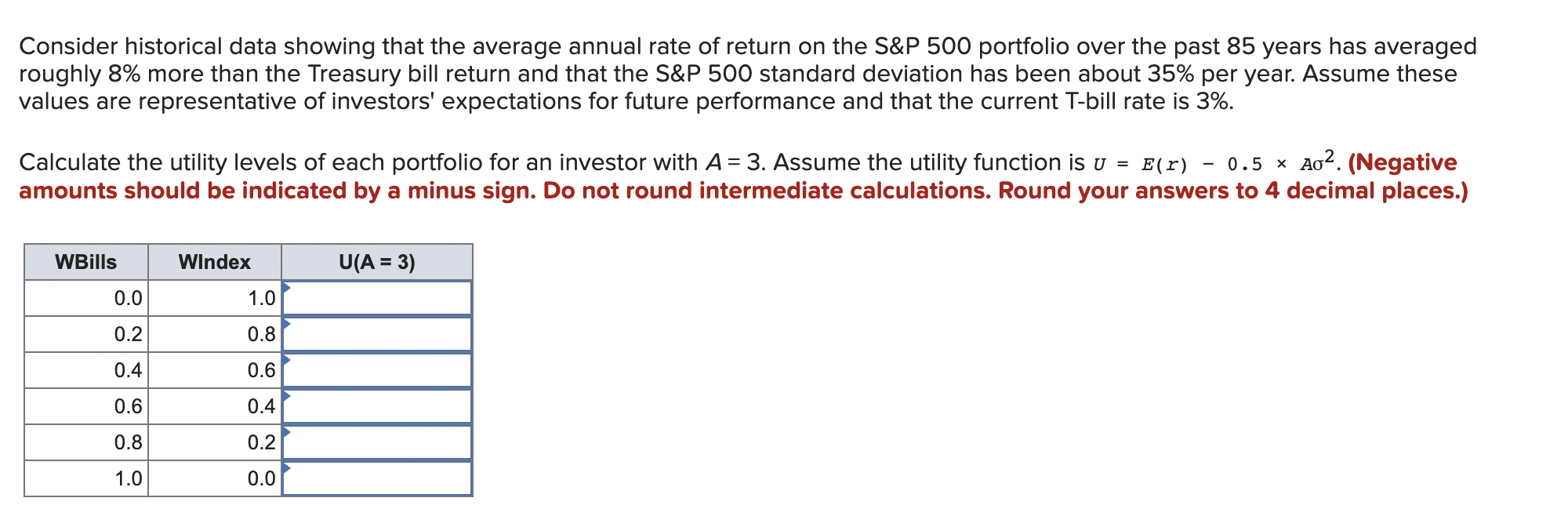 Consider historical data showing that the average annual rate of return on the S&P 500 portfolio over the past 85 years has averaged roughly 8% more than the Treasury bill return and that the S&P 500 standard deviation has been about 35% per year. Assume these values are representative of investors' expectations for future performance and that the current T-bill rate is 3%.

Calculate the utility levels of each portfolio for an investor with $A = 3$. Assume the utility function is $U = E(r) - 0.5 \times A\sigma^2$. (Negative amounts should be indicated by a minus sign. Do not round intermediate calculations. Round your answers to 4 decimal places.)

| WBills | WIndex | U(A = 3) |
|---|---|---|
| 0.0 | 1.0 | |
| 0.2 | 0.8 | |
| 0.4 | 0.6 | |
| 0.6 | 0.4 | |
| 0.8 | 0.2 | |
| 1.0 | 0.0 | |